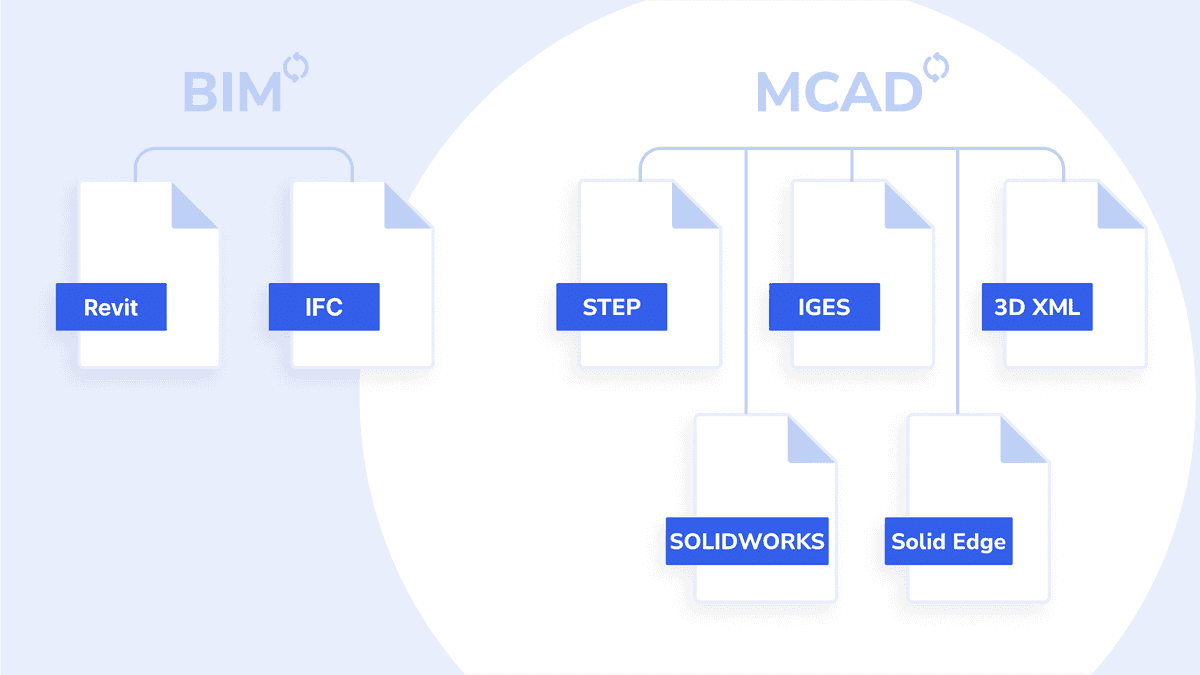 BIM

Revit

IFC

MCAD

STEP

IGES

3D XML

SOLIDWORKS

Solid Edge